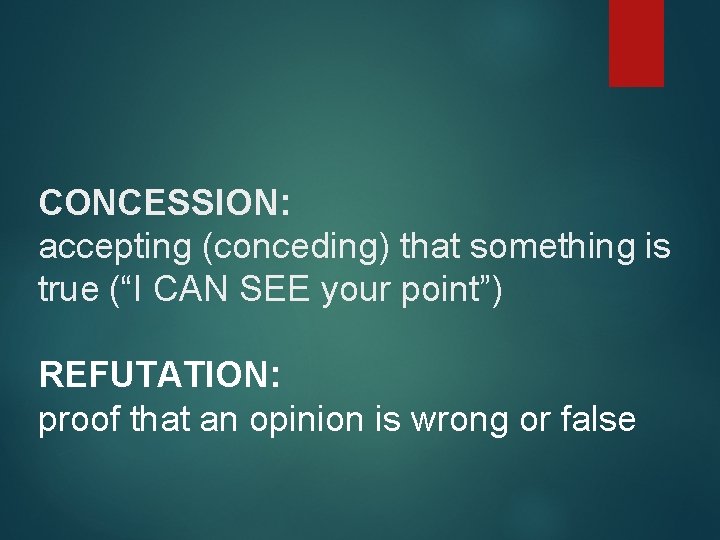 CONCESSION:
accepting (conceding) that something is true (“I CAN SEE your point”)

REFUTATION:
proof that an opinion is wrong or false